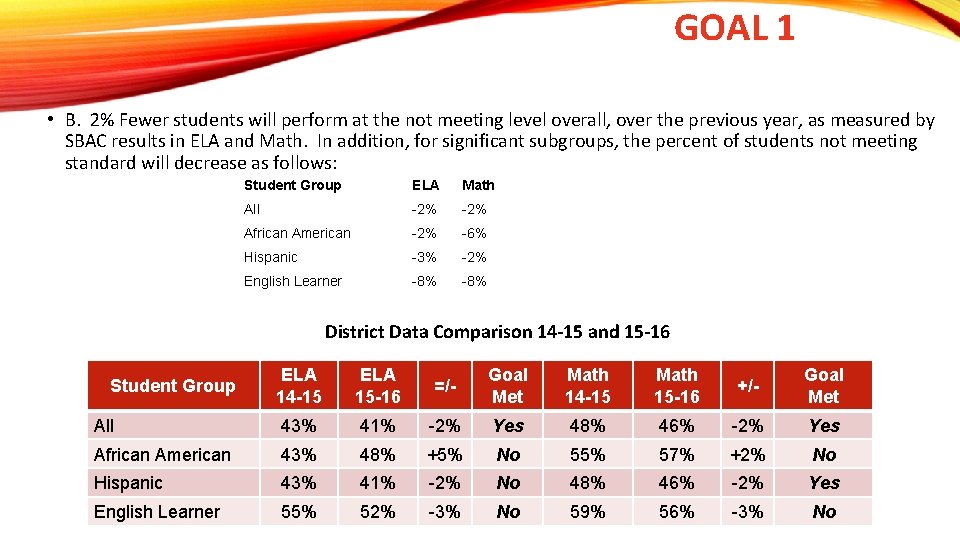 GOAL 1

• B. 2% Fewer students will perform at the not meeting level overall, over the previous year, as measured by SBAC results in ELA and Math. In addition, for significant subgroups, the percent of students not meeting standard will decrease as follows:

| Student Group | ELA | Math |
|---|---|---|
| All | -2% | -2% |
| African American | -2% | -6% |
| Hispanic | -3% | -2% |
| English Learner | -8% | -8% |

District Data Comparison 14-15 and 15-16

| Student Group | ELA 14-15 | ELA 15-16 | =/- | Goal Met | Math 14-15 | Math 15-16 | +/- | Goal Met |
|---|---|---|---|---|---|---|---|---|
| All | 43% | 41% | -2% | Yes | 48% | 46% | -2% | Yes |
| African American | 43% | 48% | +5% | No | 55% | 57% | +2% | No |
| Hispanic | 43% | 41% | -2% | No | 48% | 46% | -2% | Yes |
| English Learner | 55% | 52% | -3% | No | 59% | 56% | -3% | No |